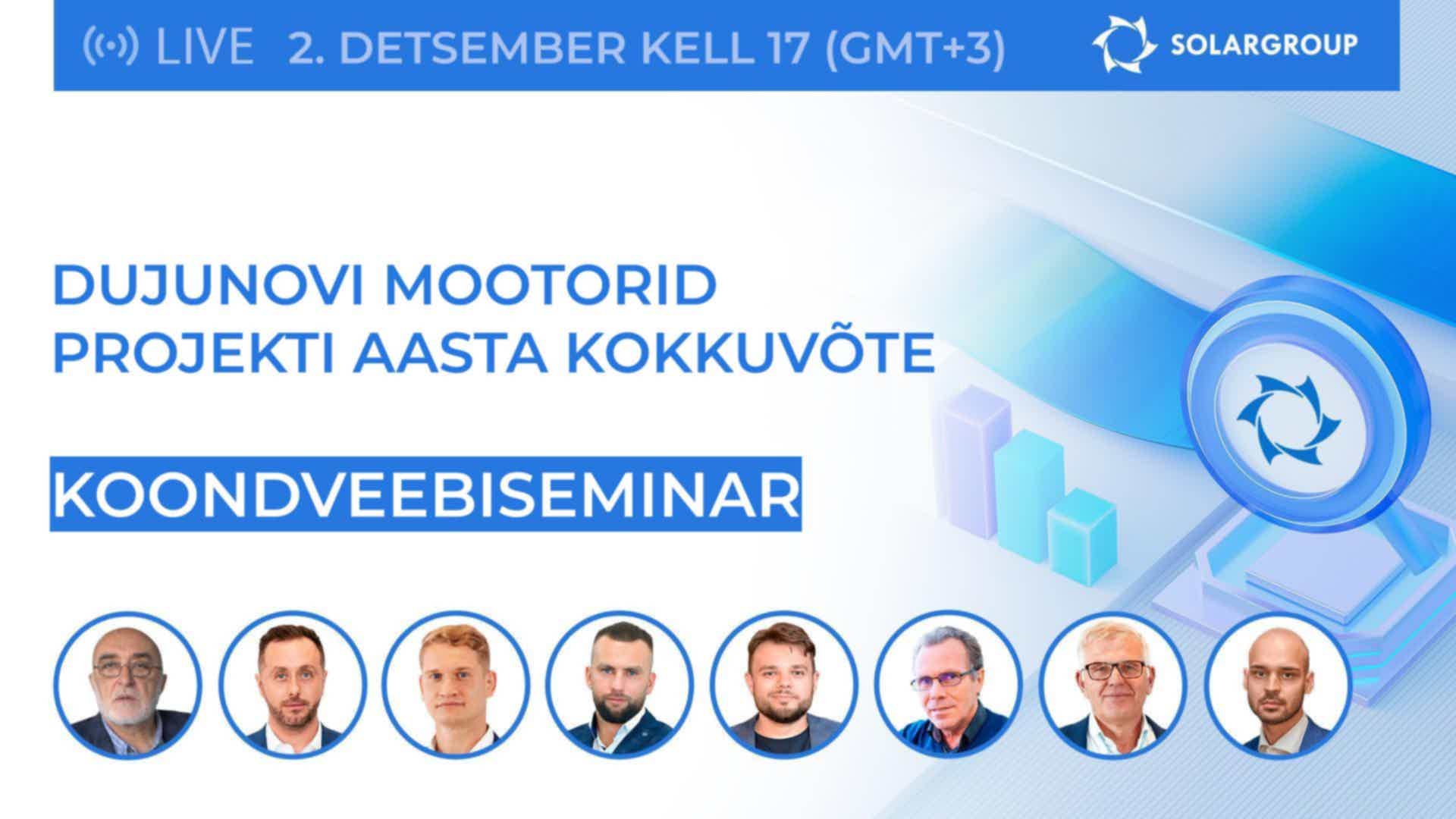 LIVE 2. DETSEMBER KELL 17 (GMT+3)

SOLARGROUP

DUJUNOVI MOOTORID PROJEKTI AASTA KOKKUVÕTE

KOONDVEEBISEMINAR